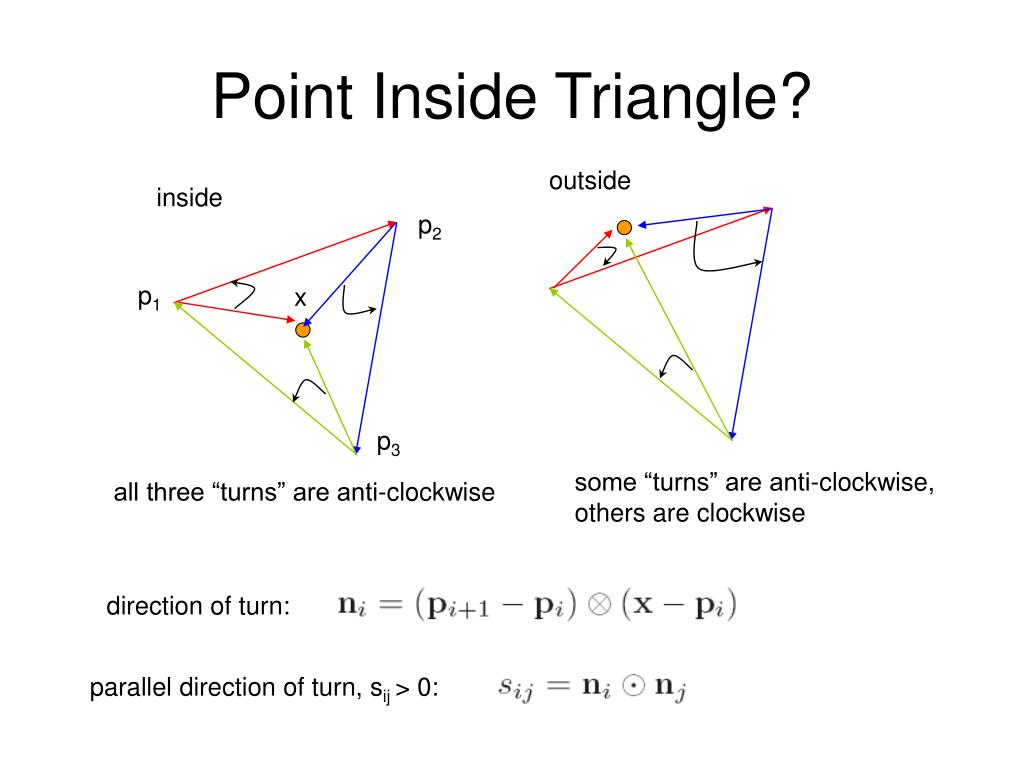 Point Inside Triangle?

inside

$p_2$

$p_1$

x

$p_3$

all three “turns” are anti-clockwise

outside

some “turns” are anti-clockwise, others are clockwise

direction of turn: $\mathbf{n}_i = (\mathbf{p}_{i+1} - \mathbf{p}_i) \otimes (\mathbf{x} - \mathbf{p}_i)$

parallel direction of turn, $s_{ij} > 0$: $s_{ij} = \mathbf{n}_i \odot \mathbf{n}_j$